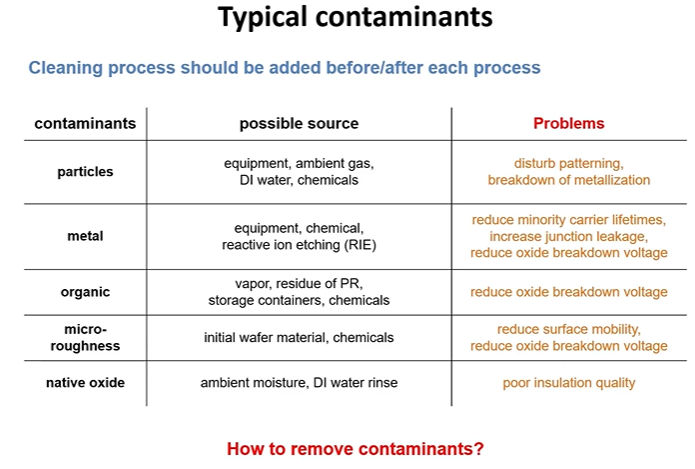 Typical contaminants

Cleaning process should be added before/after each process

| contaminants | possible source | Problems |
|---|---|---|
| particles | equipment, ambient gas, DI water, chemicals | disturb patterning, breakdown of metallization |
| metal | equipment, chemical, reactive ion etching (RIE) | reduce minority carrier lifetimes, increase junction leakage, reduce oxide breakdown voltage |
| organic | vapor, residue of PR, storage containers, chemicals | reduce oxide breakdown voltage |
| micro-roughness | initial wafer material, chemicals | reduce surface mobility, reduce oxide breakdown voltage |
| native oxide | ambient moisture, DI water rinse | poor insulation quality |

How to remove contaminants?